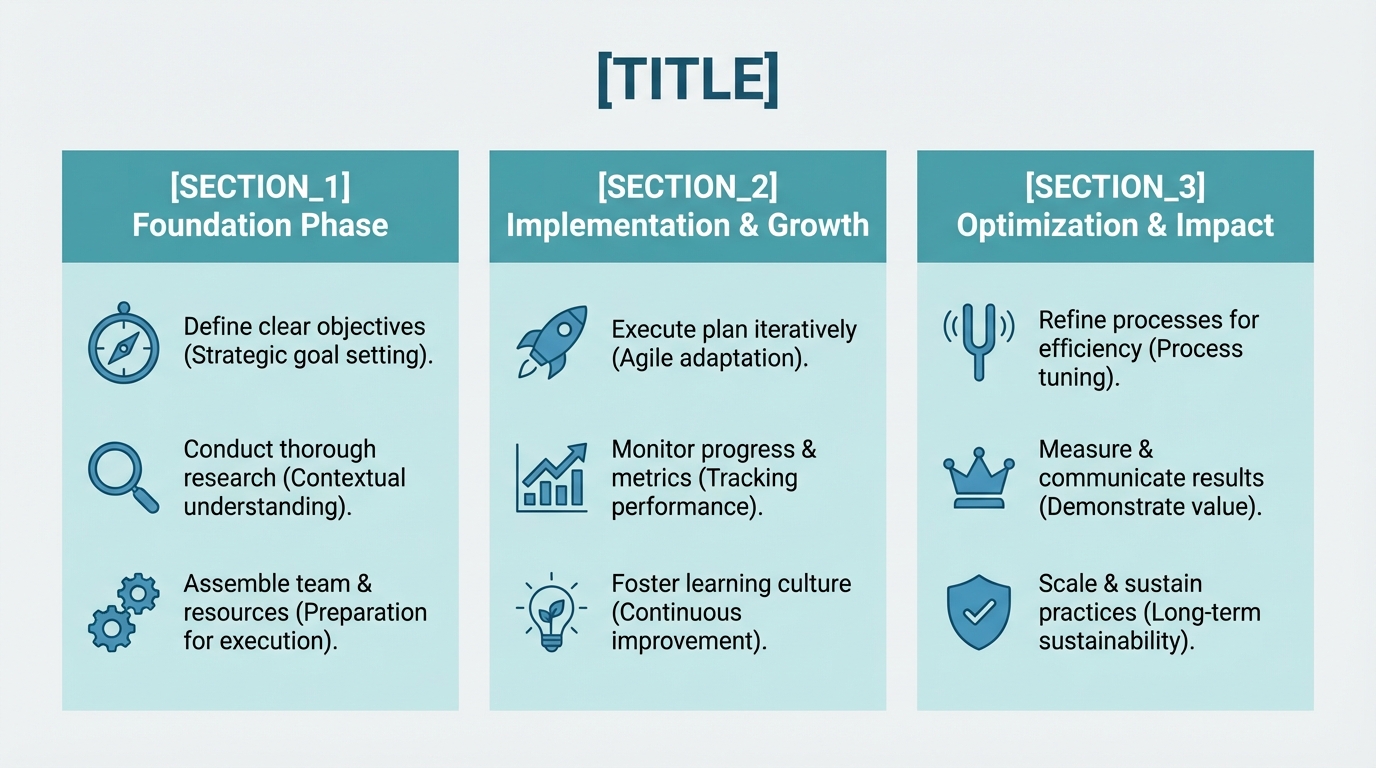 [TITLE]

[SECTION_1]
Foundation Phase

Define clear objectives (Strategic goal setting).

Conduct thorough research (Contextual understanding).

Assemble team & resources (Preparation for execution).

[SECTION_2]
Implementation & Growth

Execute plan iteratively (Agile adaptation).

Monitor progress & metrics (Tracking performance).

Foster learning culture (Continuous improvement).

[SECTION_3]
Optimization & Impact

Refine processes for efficiency (Process tuning).

Measure & communicate results (Demonstrate value).

Scale & sustain practices (Long-term sustainability).